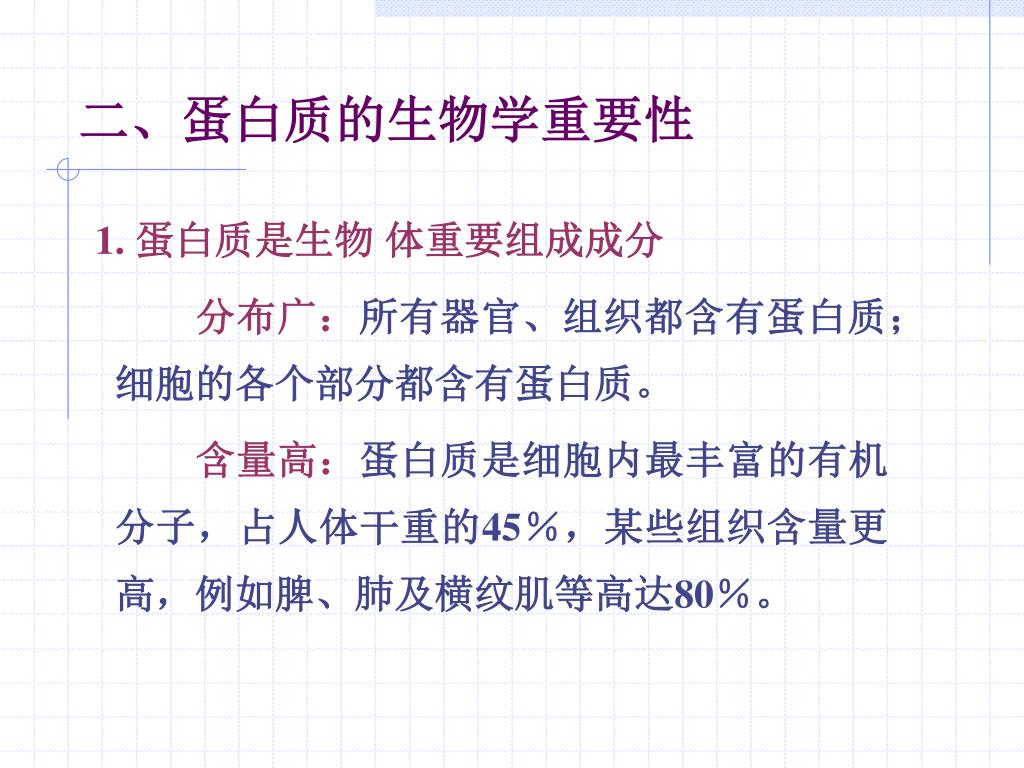 二、蛋白质的生物学重要性

1. 蛋白质是生物 体重要组成成分

分布广：所有器官、组织都含有蛋白质；细胞的各个部分都含有蛋白质。

含量高：蛋白质是细胞内最丰富的有机分子，占人体干重的45％，某些组织含量更高，例如脾、肺及横纹肌等高达80％。